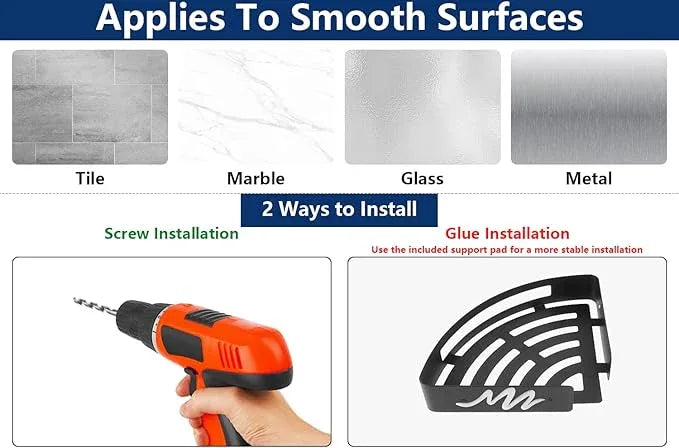 Applies To Smooth Surfaces

Tile

Marble

Glass

Metal

2 Ways to Install

Screw Installation

Glue Installation
Use the included support pad for a more stable installation